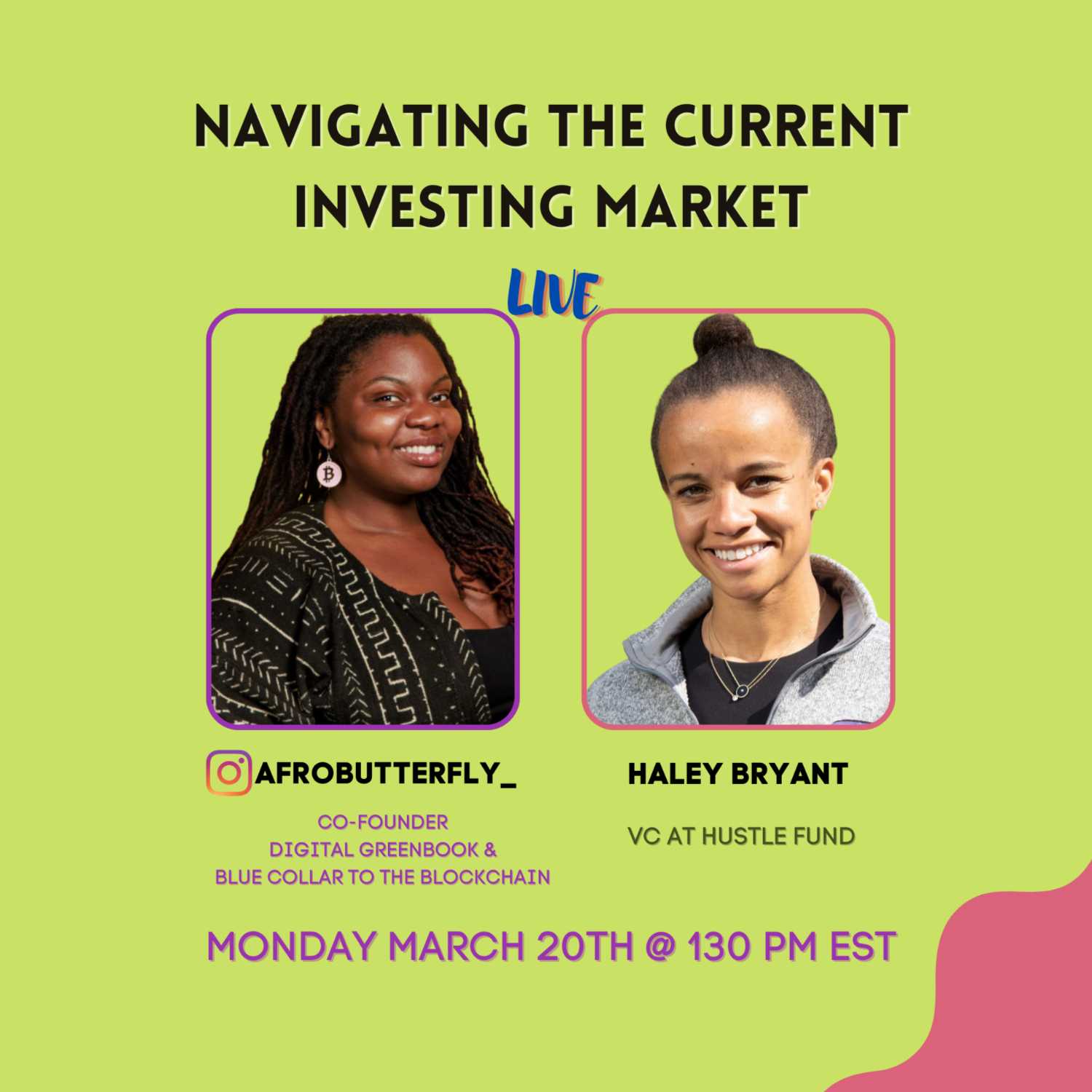 NAVIGATING THE CURRENT INVESTING MARKET

LIVE

AFROBUTTERFLY_

CO-FOUNDER
DIGITAL GREENBOOK &
BLUE COLLAR TO THE BLOCKCHAIN

HALEY BRYANT

VC AT HUSTLE FUND

MONDAY MARCH 20TH @ 130 PM EST